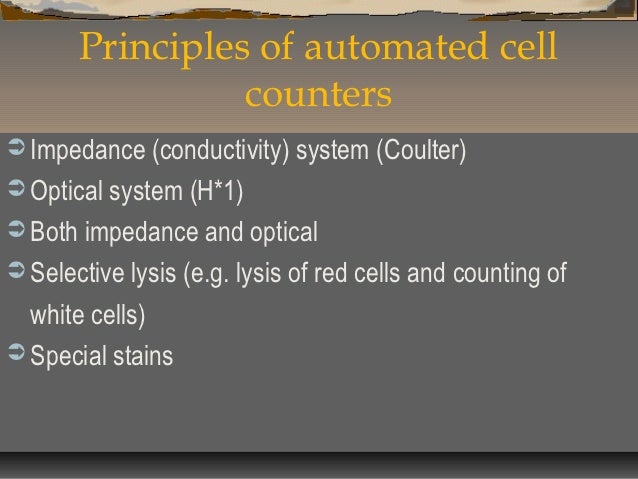 Principles of automated cell counters

➲ Impedance (conductivity) system (Coulter)
➲ Optical system (H*1)
➲ Both impedance and optical
➲ Selective lysis (e.g. lysis of red cells and counting of white cells)
➲ Special stains